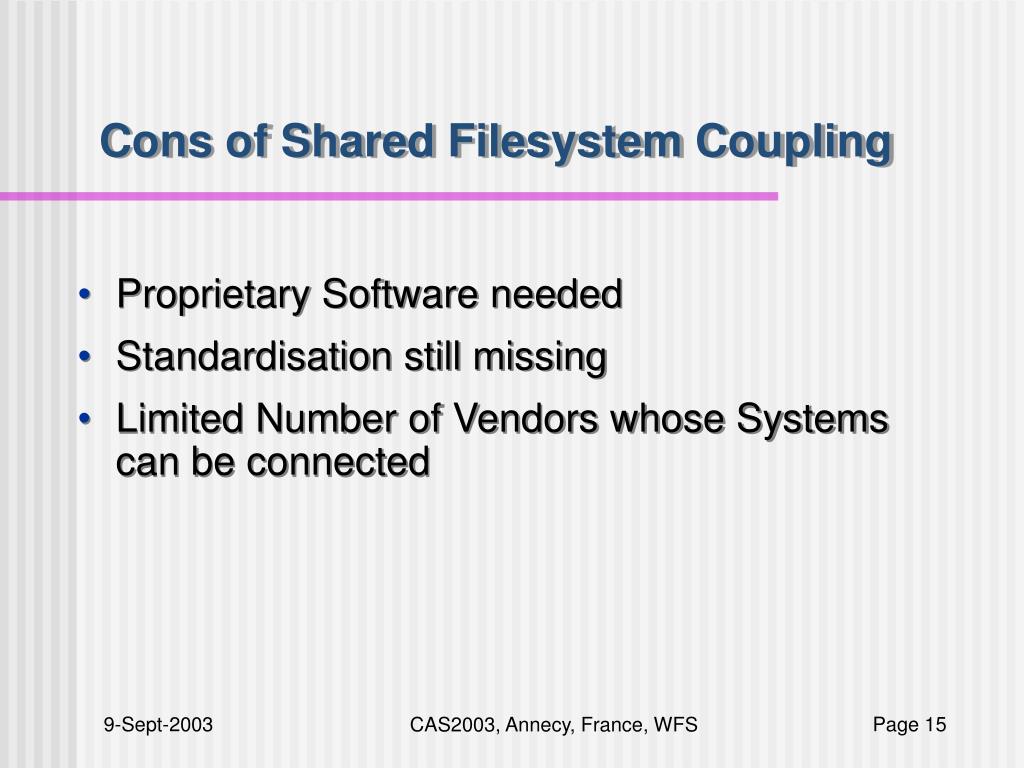 Cons of Shared Filesystem Coupling

• Proprietary Software needed
• Standardisation still missing
• Limited Number of Vendors whose Systems can be connected

9-Sept-2003
CAS2003, Annecy, France, WFS
Page 15